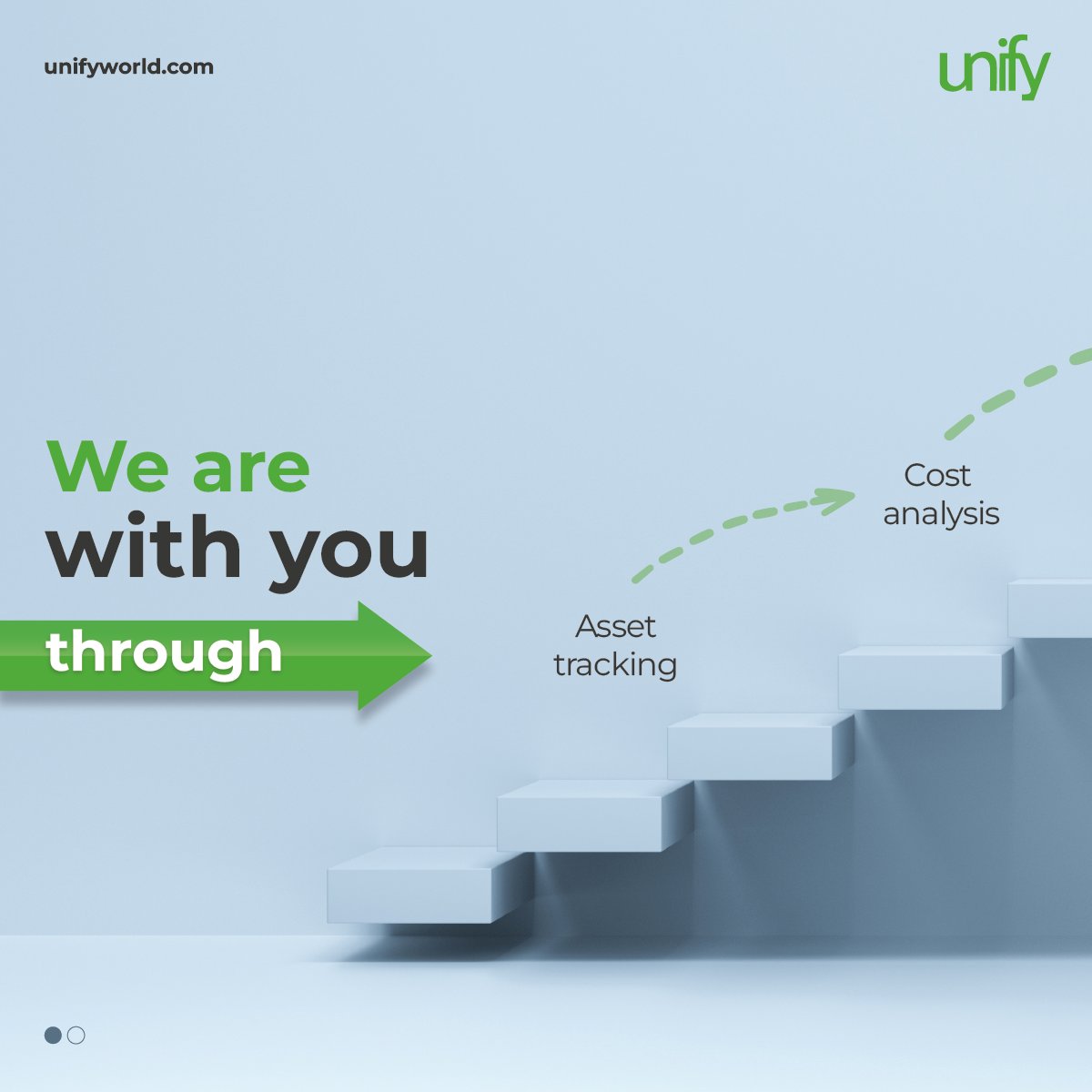 unifyworld.com

unify

We are with you

through

Asset tracking

Cost analysis